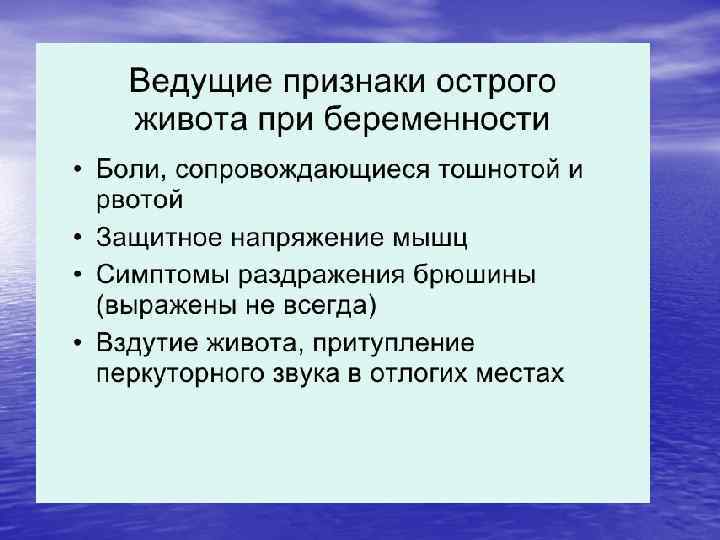 Ведущие признаки острого живота при беременности

• Боли, сопровождающиеся тошнотой и рвотой
• Защитное напряжение мышц
• Симптомы раздражения брюшины (выражены не всегда)
• Вздутие живота, притупление перкуторного звука в отлогих местах